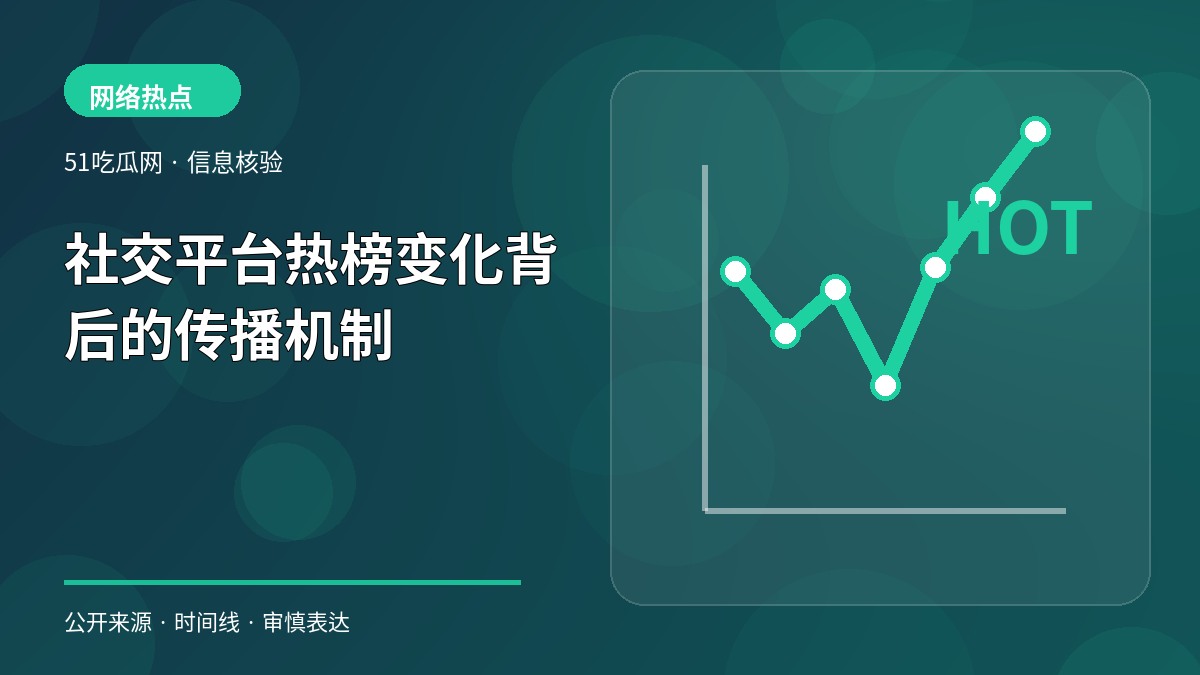 网络热点

51吃瓜网 · 信息核验

社交平台热榜变化背后的传播机制

HOT

公开来源 · 时间线 · 审慎表达